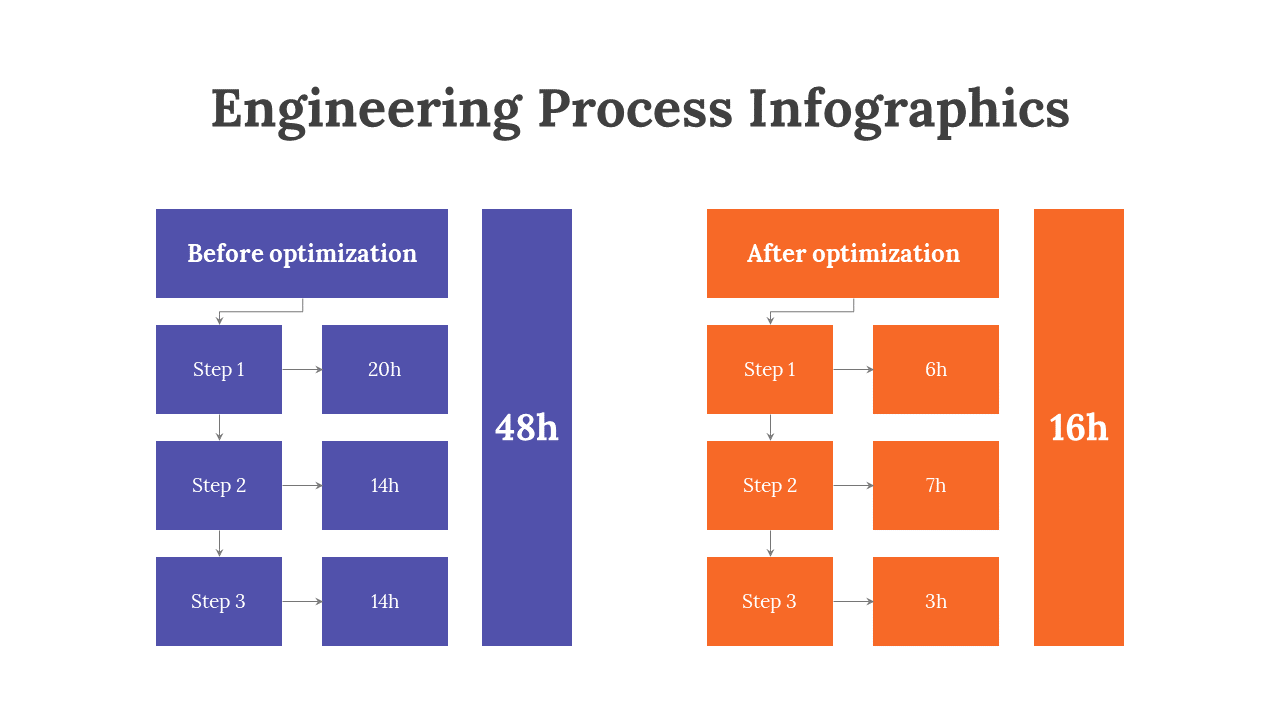 Engineering Process Infographics

Before optimization

Step 1

20h

Step 2

14h

Step 3

14h

48h

After optimization

Step 1

6h

Step 2

7h

Step 3

3h

16h